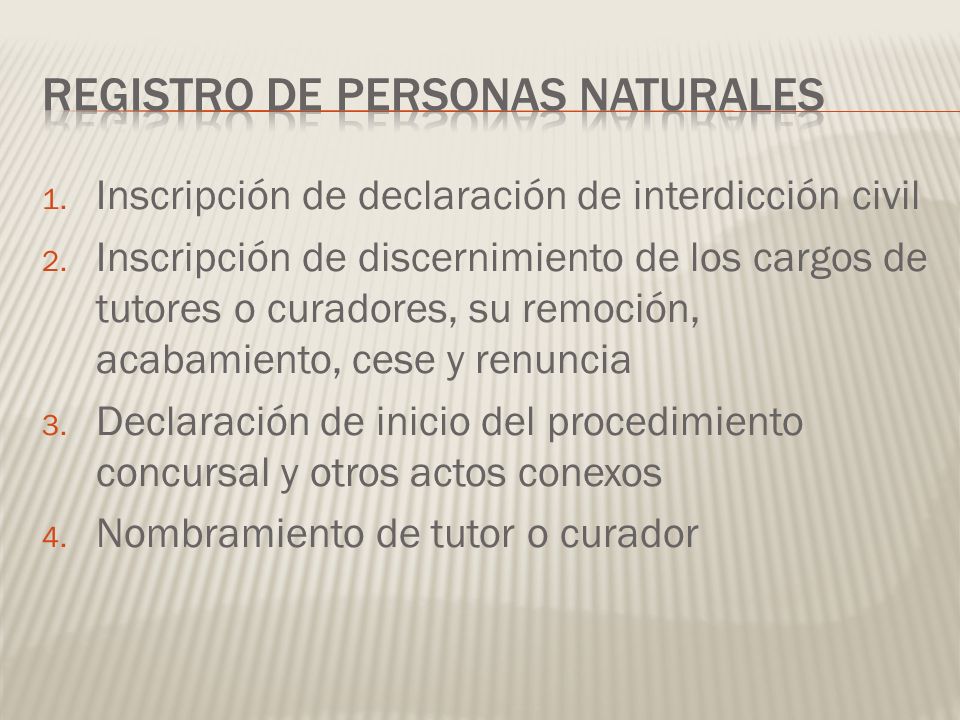 REGISTRO DE PERSONAS NATURALES

1. Inscripción de declaración de interdicción civil
2. Inscripción de discernimiento de los cargos de tutores o curadores, su remoción, acabamiento, cese y renuncia
3. Declaración de inicio del procedimiento concursal y otros actos conexos
4. Nombramiento de tutor o curador